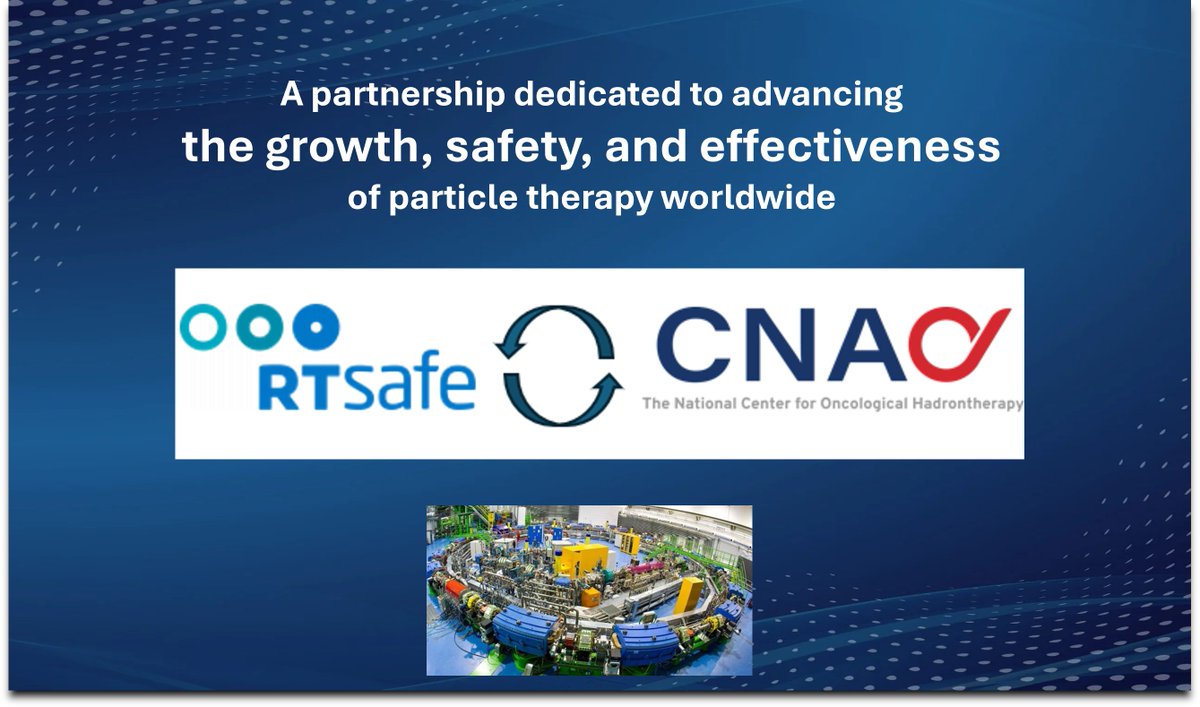 A partnership dedicated to advancing
the growth, safety, and effectiveness
of particle therapy worldwide

RTsafe

CNAO
The National Center for Oncological Hadrontherapy